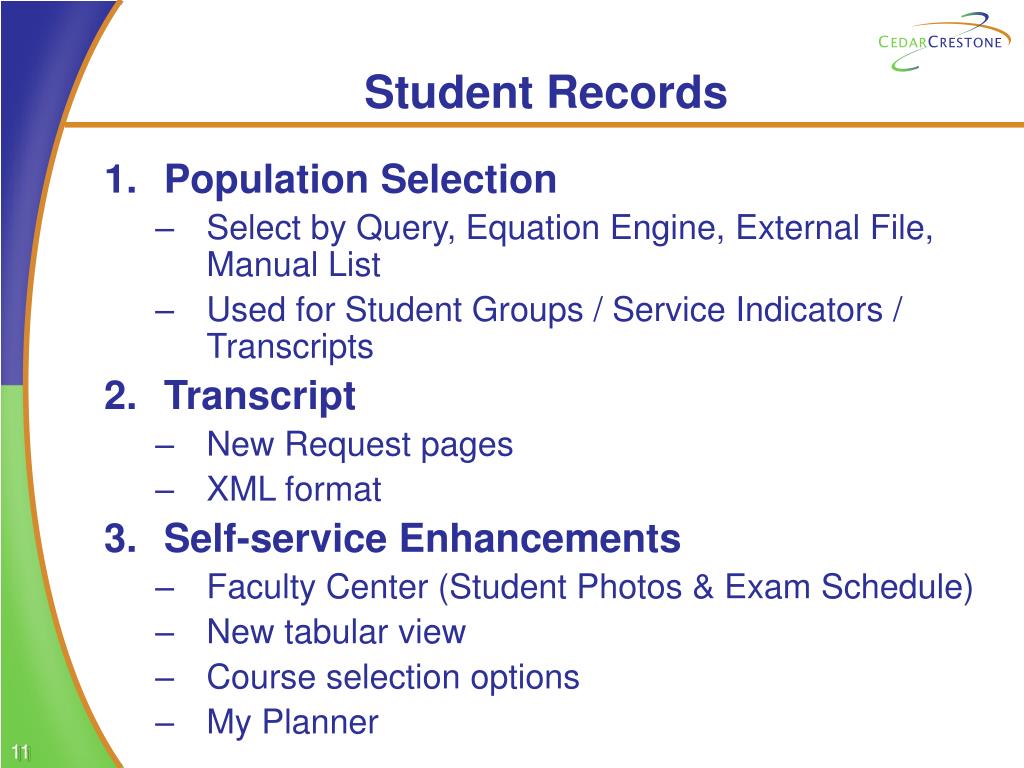 CEDARCRESTONE

Student Records

1. Population Selection
– Select by Query, Equation Engine, External File, Manual List
– Used for Student Groups / Service Indicators / Transcripts
2. Transcript
– New Request pages
– XML format
3. Self-service Enhancements
– Faculty Center (Student Photos & Exam Schedule)
– New tabular view
– Course selection options
– My Planner

11